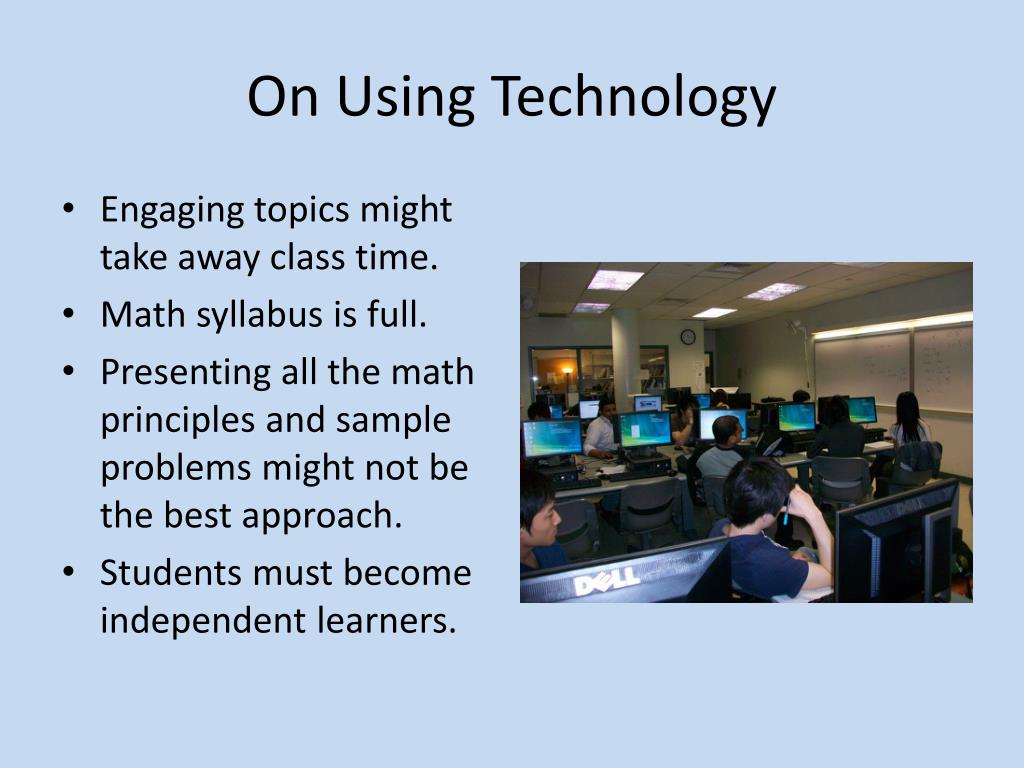 On Using Technology

• Engaging topics might take away class time.
• Math syllabus is full.
• Presenting all the math principles and sample problems might not be the best approach.
• Students must become independent learners.

DELL